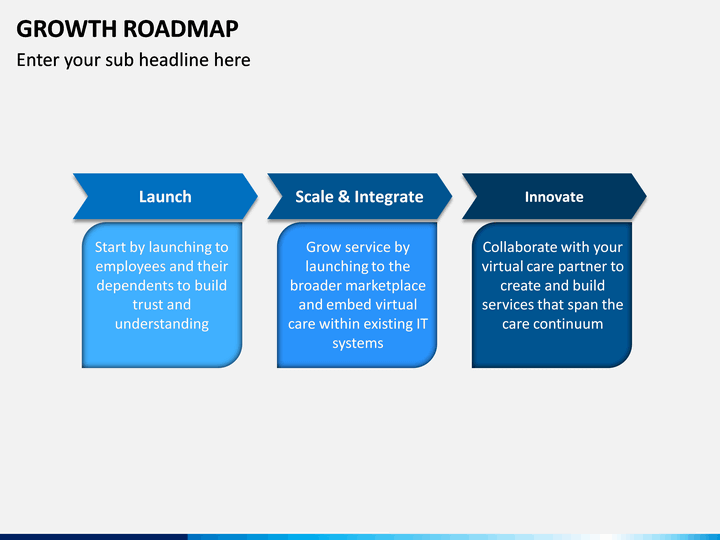 GROWTH ROADMAP

Enter your sub headline here

Launch

Start by launching to employees and their dependents to build trust and understanding

Scale & Integrate

Grow service by launching to the broader marketplace and embed virtual care within existing IT systems

Innovate

Collaborate with your virtual care partner to create and build services that span the care continuum